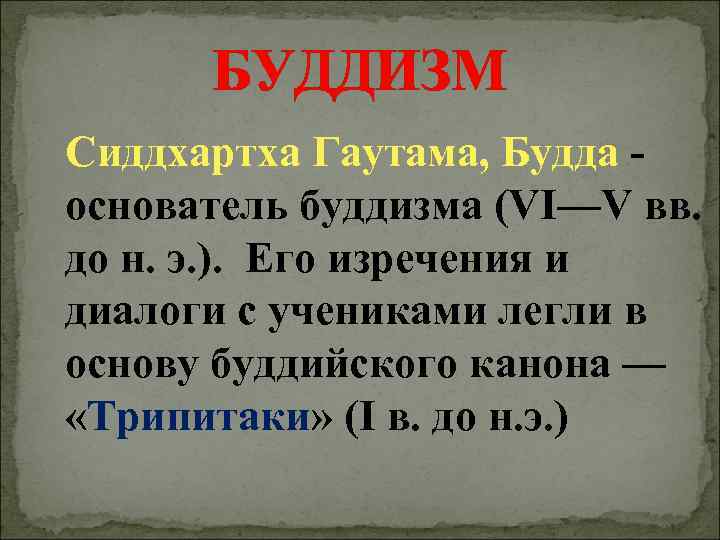 БУДДИЗМ

Сиддхартха Гаутама, Будда - основатель буддизма (VI—V вв. до н. э.). Его изречения и диалоги с учениками легли в основу буддийского канона — «Трипитаки» (I в. до н.э.)